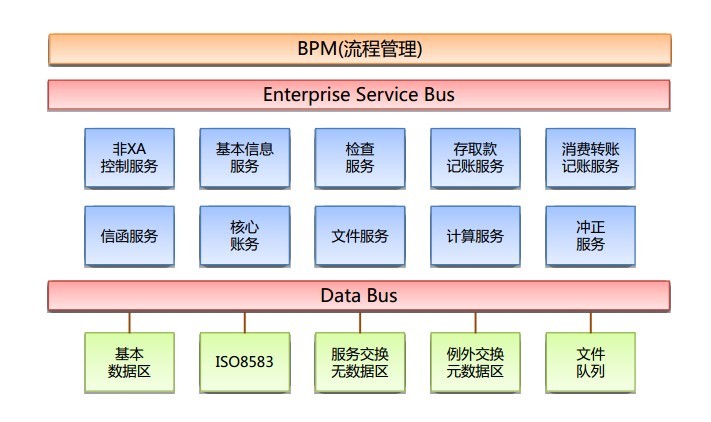 BPM(流程管理)

Enterprise Service Bus

非XA
控制服务

基本信息
服务

检查
服务

存取款
记账服务

消费转账
记账服务

信函服务

核心
账务

文件服务

计算服务

冲正
服务

Data Bus

基本
数据区

ISO8583

服务交换
无数据区

例外交换
元数据区

文件
队列